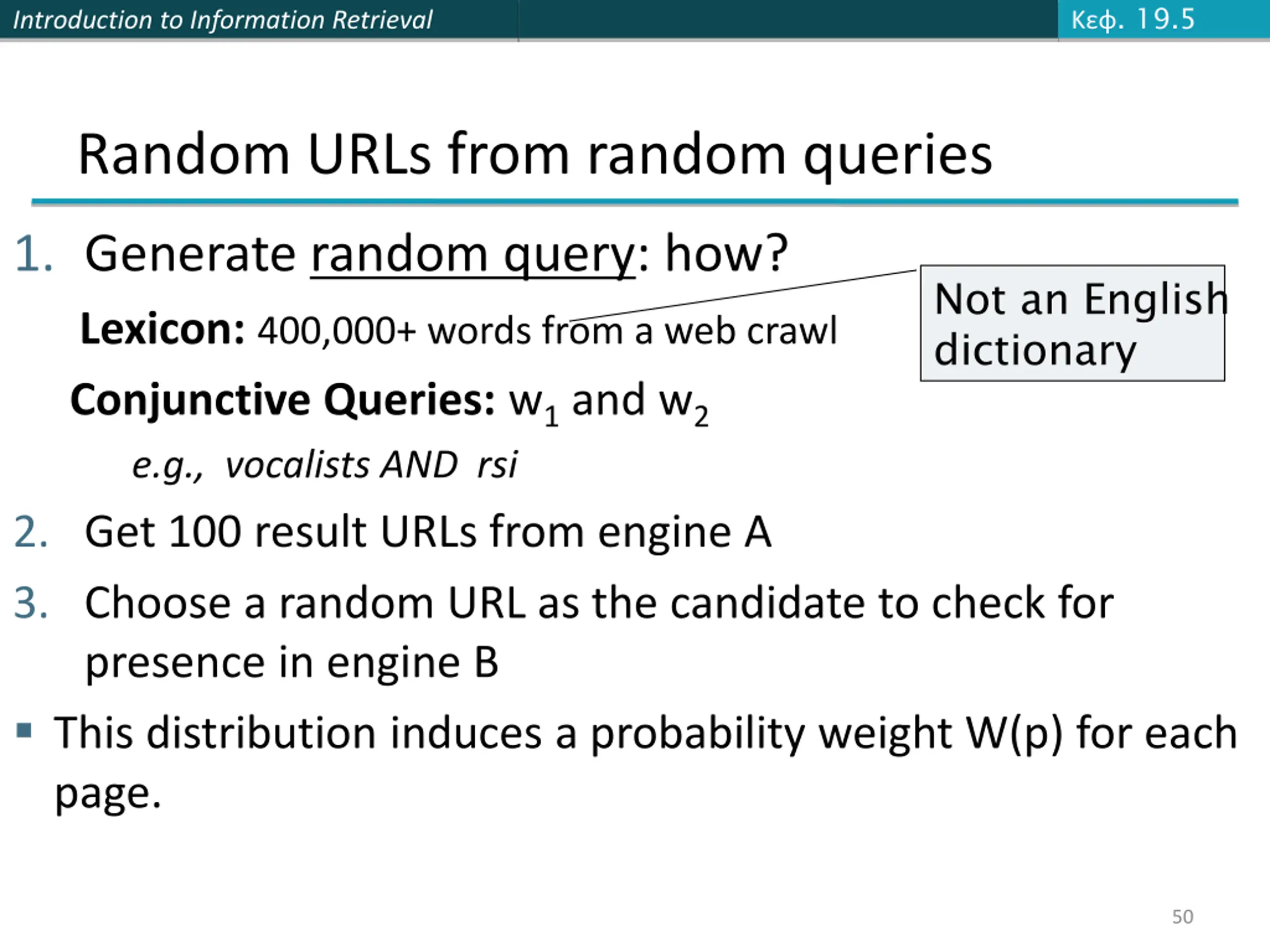 Introduction to Information Retrieval

Κεφ. 19.5

Random URLs from random queries

1. Generate random query: how?

Lexicon: 400,000+ words from a web crawl

Not an English dictionary

Conjunctive Queries: $w_1$ and $w_2$

e.g., vocalists AND rsi

2. Get 100 result URLs from engine A

3. Choose a random URL as the candidate to check for presence in engine B

▪ This distribution induces a probability weight W(p) for each page.

50